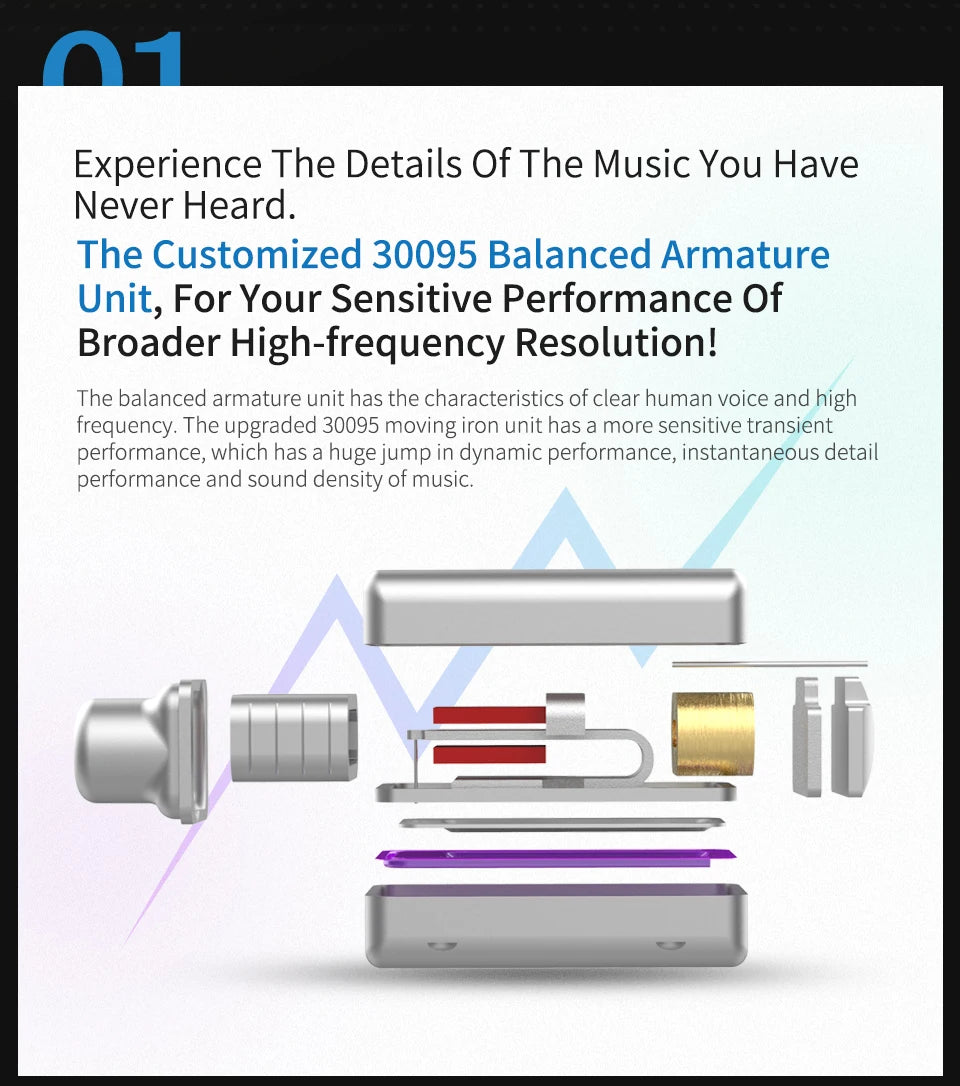 01

Experience The Details Of The Music You Have Never Heard.

The Customized 30095 Balanced Armature Unit, For Your Sensitive Performance Of Broader High-frequency Resolution!

The balanced armature unit has the characteristics of clear human voice and high frequency. The upgraded 30095 moving iron unit has a more sensitive transient performance, which has a huge jump in dynamic performance, instantaneous detail performance and sound density of music.